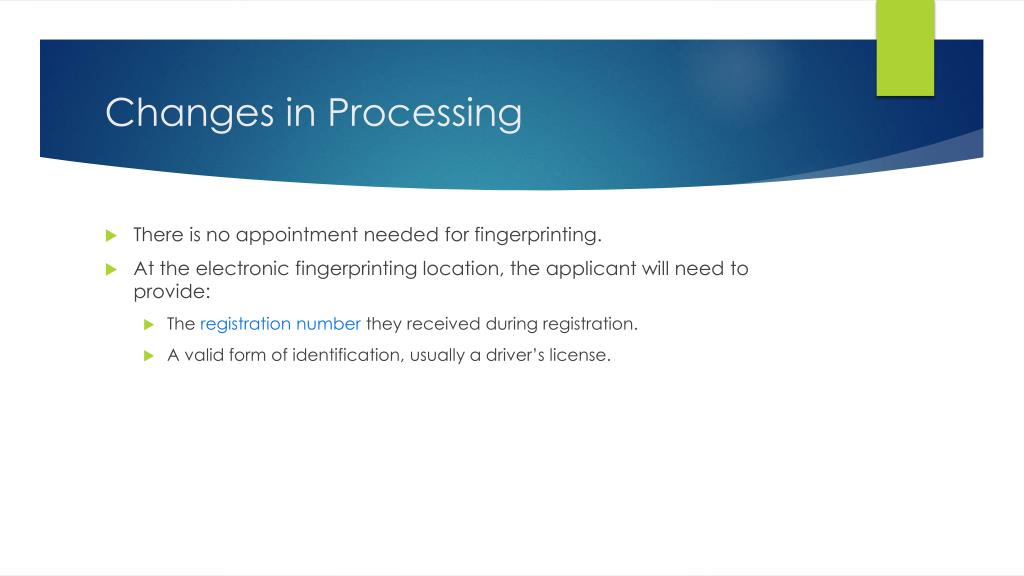 Changes in Processing

There is no appointment needed for fingerprinting.

At the electronic fingerprinting location, the applicant will need to provide:

The registration number they received during registration.

A valid form of identification, usually a driver's license.